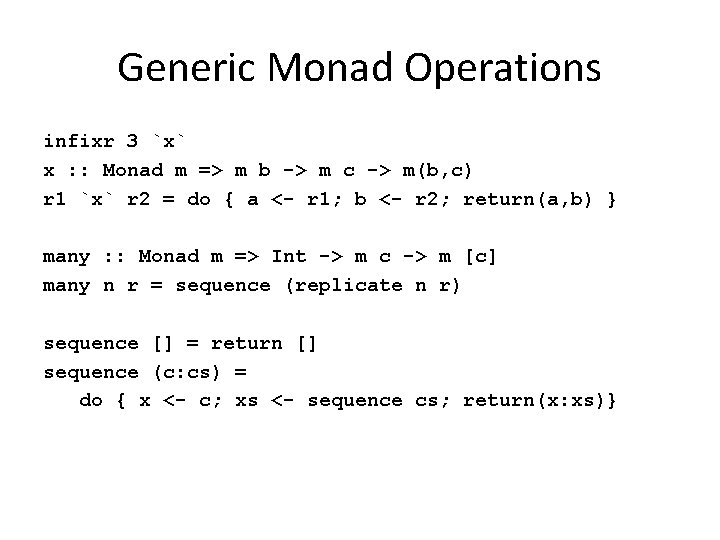 Generic Monad Operations

infixr 3 `x`
x :: Monad m => m b -> m c -> m(b,c)
r1 `x` r2 = do { a <- r1; b <- r2; return(a,b) }

many :: Monad m => Int -> m c -> m [c]
many n r = sequence (replicate n r)

sequence [] = return []
sequence (c:cs) =
   do { x <- c; xs <- sequence cs; return(x:xs)}